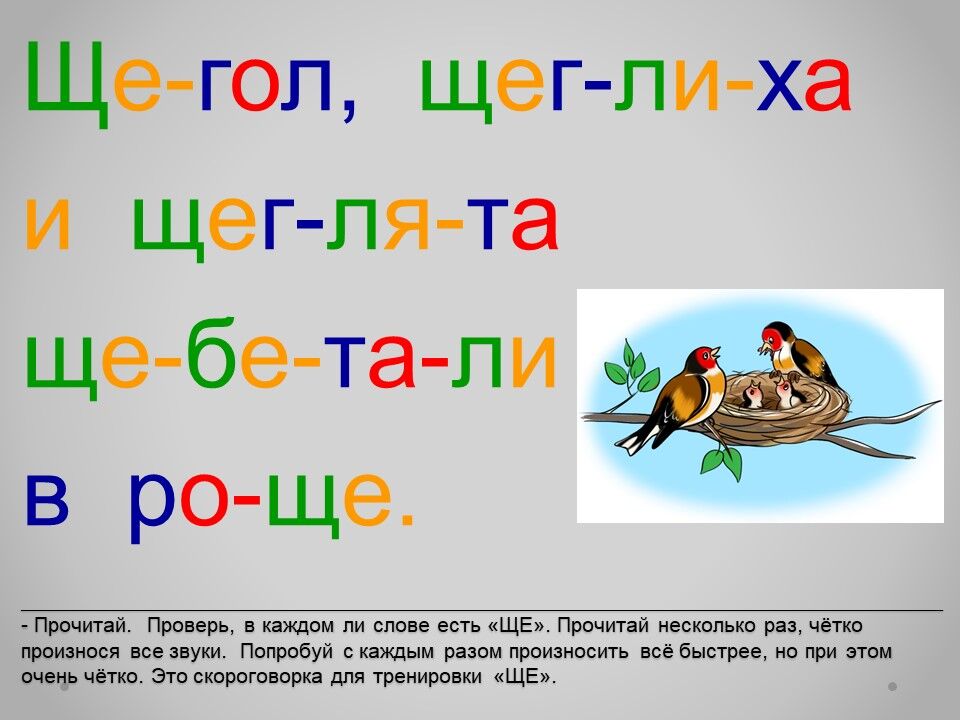 Ще-гол, щег-ли-ха
и щег-ля-та
ще-бе-та-ли
в ро-ще.

- Прочитай. Проверь, в каждом ли слове есть «ЩЕ». Прочитай несколько раз, чётко произнося все звуки. Попробуй с каждым разом произносить всё быстрее, но при этом очень чётко. Это скороговорка для тренировки «ЩЕ».